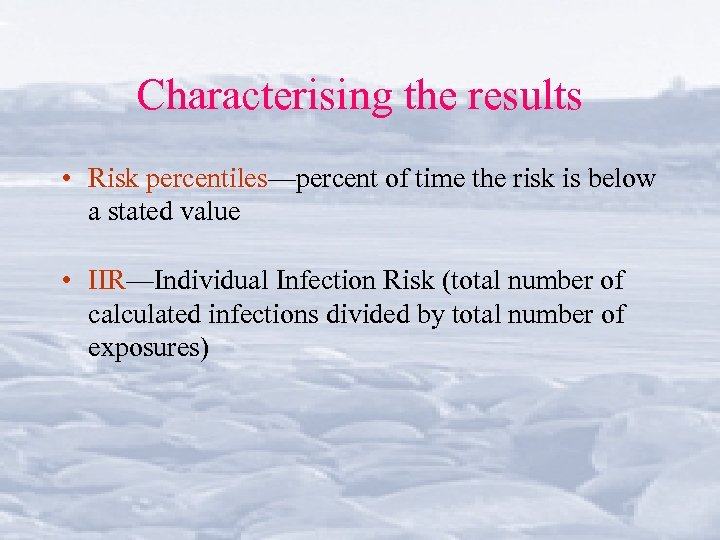 Characterising the results

• Risk percentiles—percent of time the risk is below a stated value

• IIR—Individual Infection Risk (total number of calculated infections divided by total number of exposures)